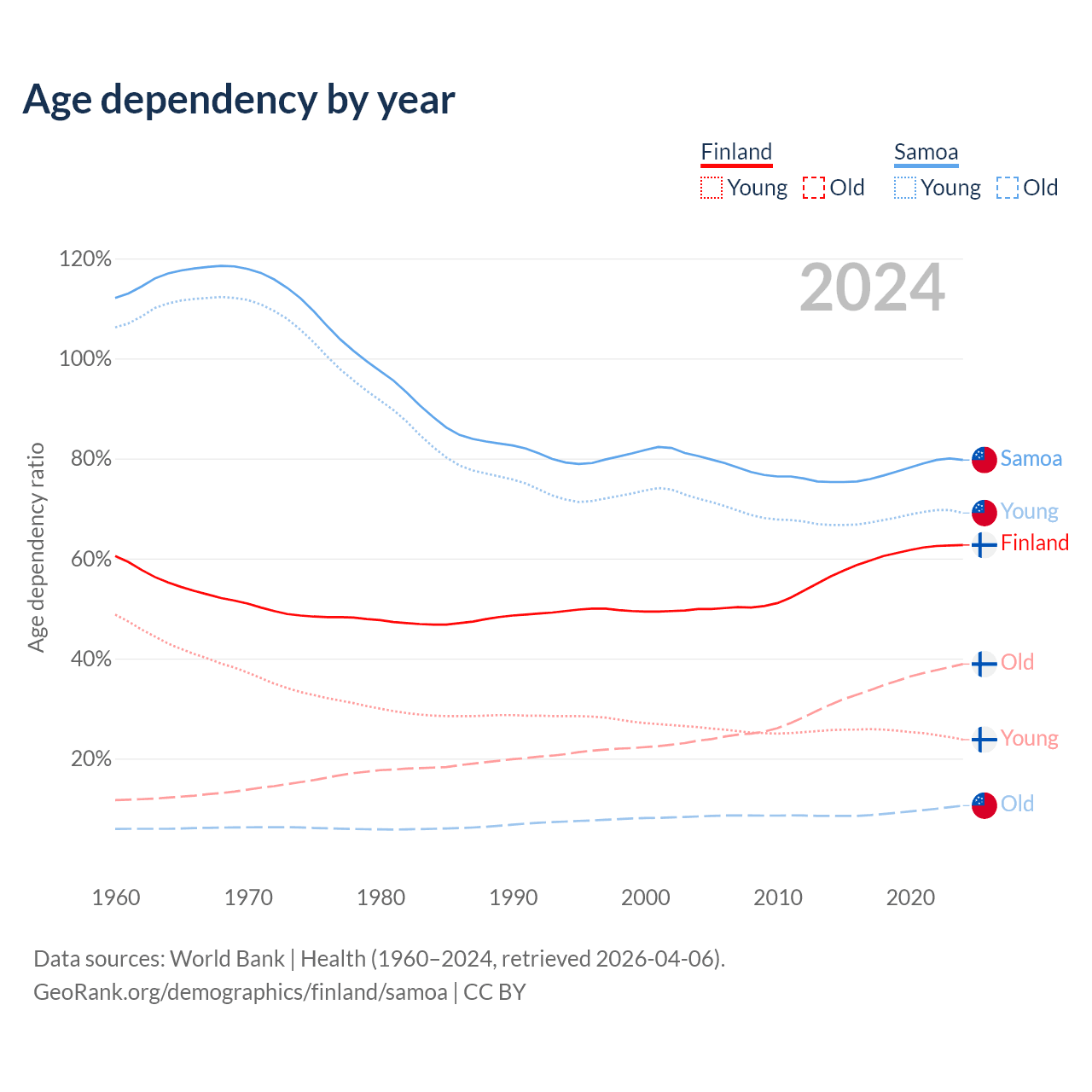 Age dependency by year

Finland
Young Old

Samoa
Young Old

2024

120%
100%
80%
60%
40%
20%

Age dependency ratio

Samoa
Young
Finland
Old
Young
Old

1960
1970
1980
1990
2000
2010
2020

Data sources: World Bank | Health (1960–2024, retrieved 2026-04-06).
GeoRank.org/demographics/finland/samoa | CC BY